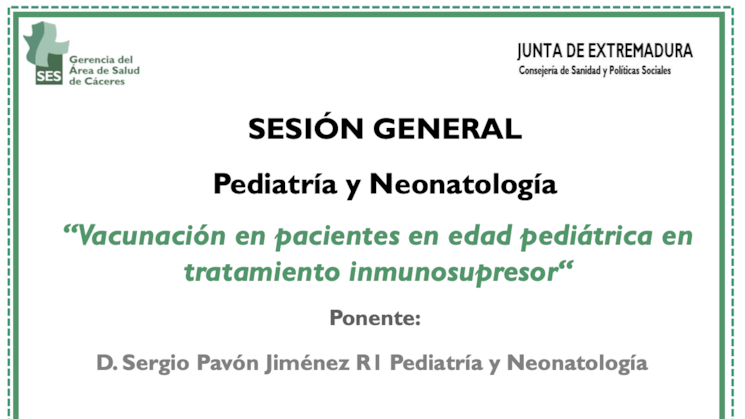 SES
Gerencia del Área de Salud de Cáceres

JUNTA DE EXTREMADURA
Consejería de Sanidad y Políticas Sociales

SESIÓN GENERAL

Pediatría y Neonatología

“Vacunación en pacientes en edad pediátrica en tratamiento inmunosupresor“

Ponente:

D. Sergio Pavón Jiménez R1 Pediatría y Neonatología